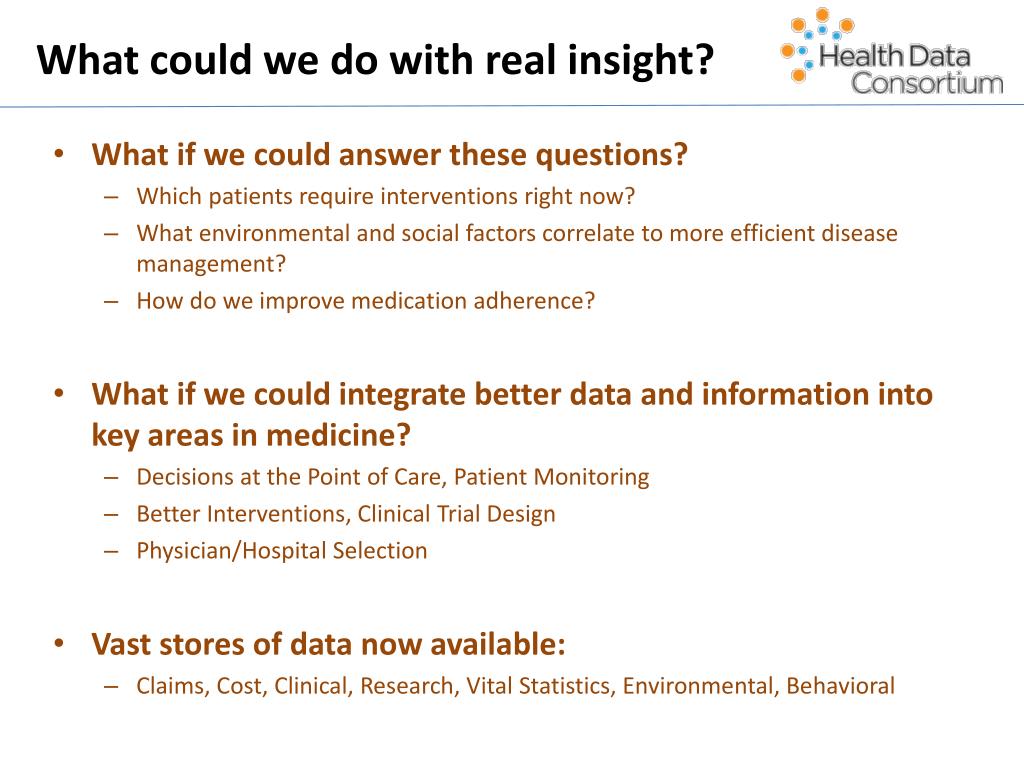 What could we do with real insight?

Health Data Consortium

• What if we could answer these questions?
– Which patients require interventions right now?
– What environmental and social factors correlate to more efficient disease management?
– How do we improve medication adherence?

• What if we could integrate better data and information into key areas in medicine?
– Decisions at the Point of Care, Patient Monitoring
– Better Interventions, Clinical Trial Design
– Physician/Hospital Selection

• Vast stores of data now available:
– Claims, Cost, Clinical, Research, Vital Statistics, Environmental, Behavioral